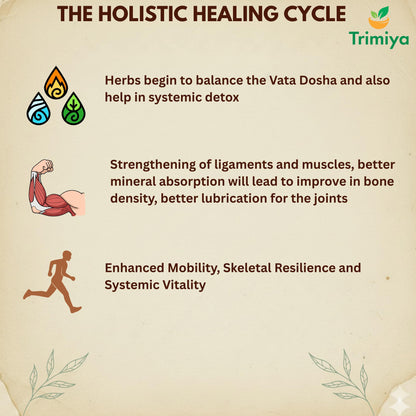 THE HOLISTIC HEALING CYCLE

Trimiya

Herbs begin to balance the Vata Dosha and also help in systemic detox

Strengthening of ligaments and muscles, better mineral absorption will lead to improve in bone density, better lubrication for the joints

Enhanced Mobility, Skeletal Resilience and Systemic Vitality